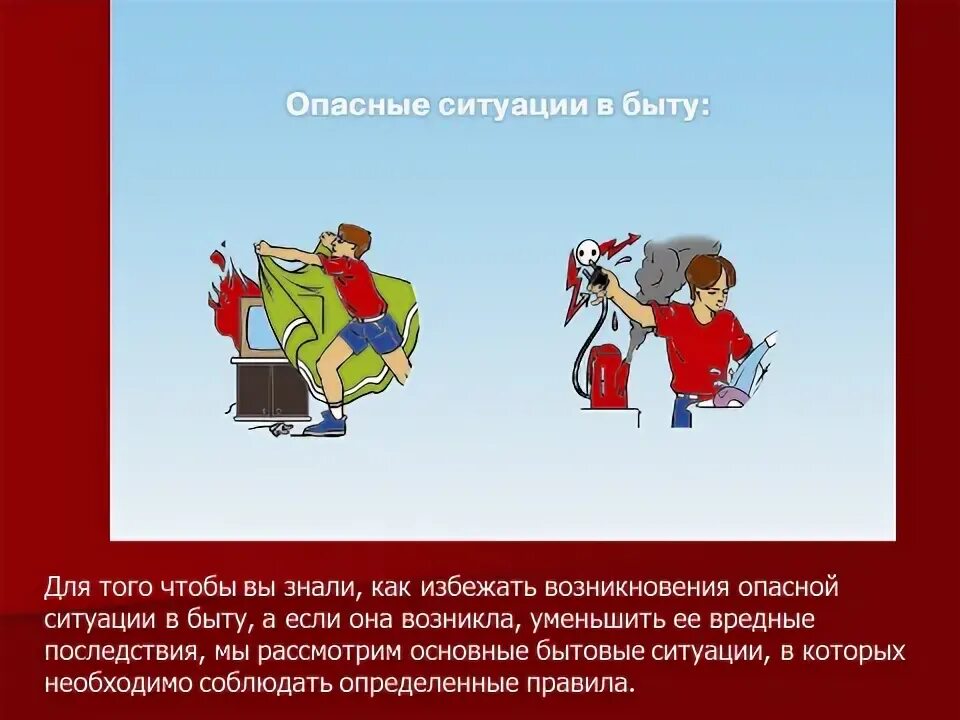 Опасные ситуации в быту:

Для того чтобы вы знали, как избежать возникновения опасной ситуации в быту, а если она возникла, уменьшить ее вредные последствия, мы рассмотрим основные бытовые ситуации, в которых необходимо соблюдать определенные правила.